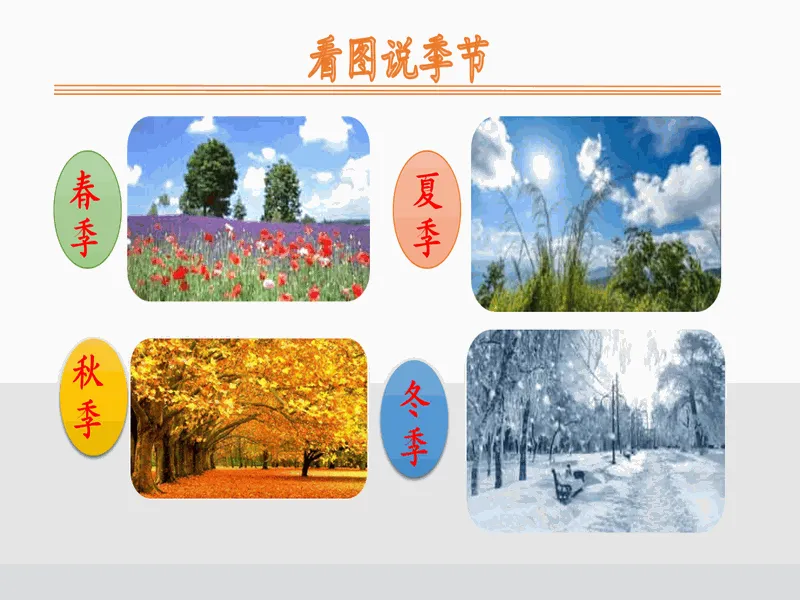 看图说季节

春季

夏季

秋季

冬季